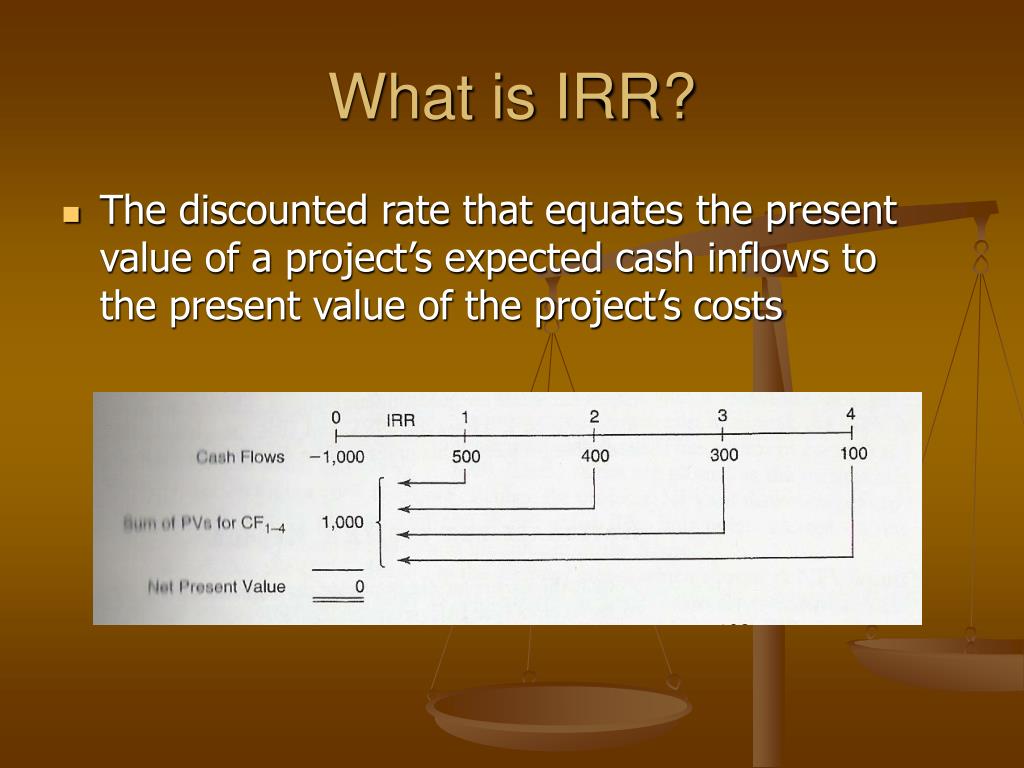 What is IRR?

The discounted rate that equates the present value of a project's expected cash inflows to the present value of the project's costs

0 IRR 1 2 3 4

Cash Flows −1,000 500 400 300 100

Sum of PVs for $CF_{1-4}$ 1,000

Net Present Value 0